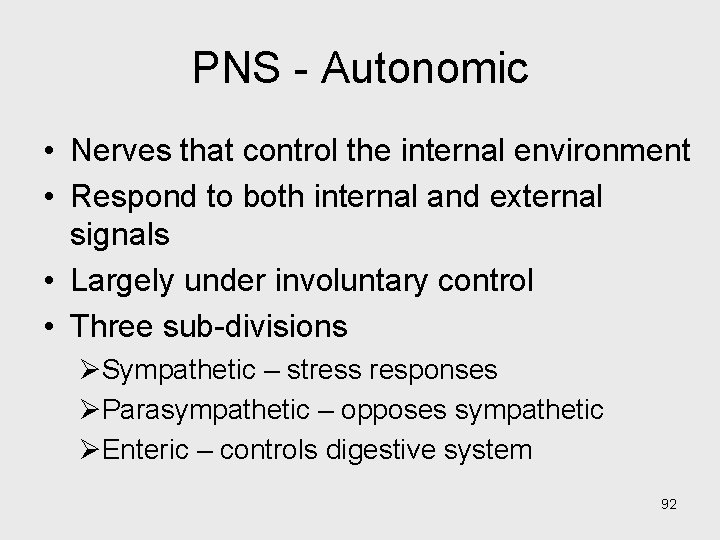 PNS - Autonomic

• Nerves that control the internal environment
• Respond to both internal and external signals
• Largely under involuntary control
• Three sub-divisions
➢Sympathetic – stress responses
➢Parasympathetic – opposes sympathetic
➢Enteric – controls digestive system

92